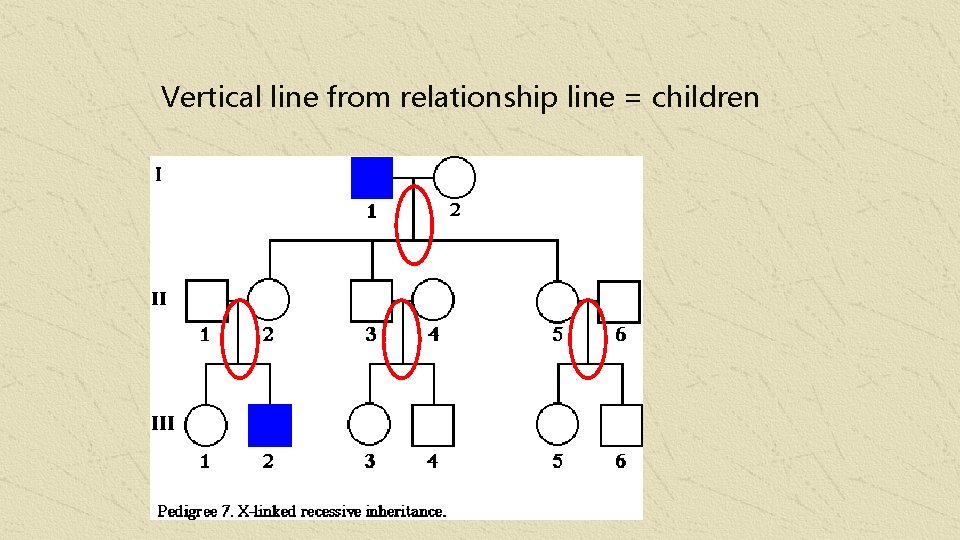 Vertical line from relationship line = children

I
1 2

II
1 2 3 4 5 6

III
1 2 3 4 5 6

Pedigree 7. X-linked recessive inheritance.